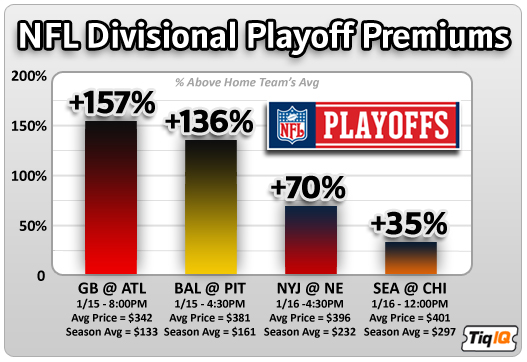 NFL Divisional Playoff Premiums

% Above Home Team's Avg

200%
150%
100%
50%
0

+157%
+136%
+70%
+35%

NFL PLAYOFFS

GB @ ATL
1/15 - 8:00PM
Avg Price = $342
Season Avg = $133

BAL @ PIT
1/15 - 4:30PM
Avg Price = $381
Season Avg = $161

NYJ @ NE
1/16 -4:30PM
Avg Price = $396
Season Avg = $232

SEA @ CHI
1/16 - 12:00PM
Avg Price = $401
Season Avg = $297

TiqIQ